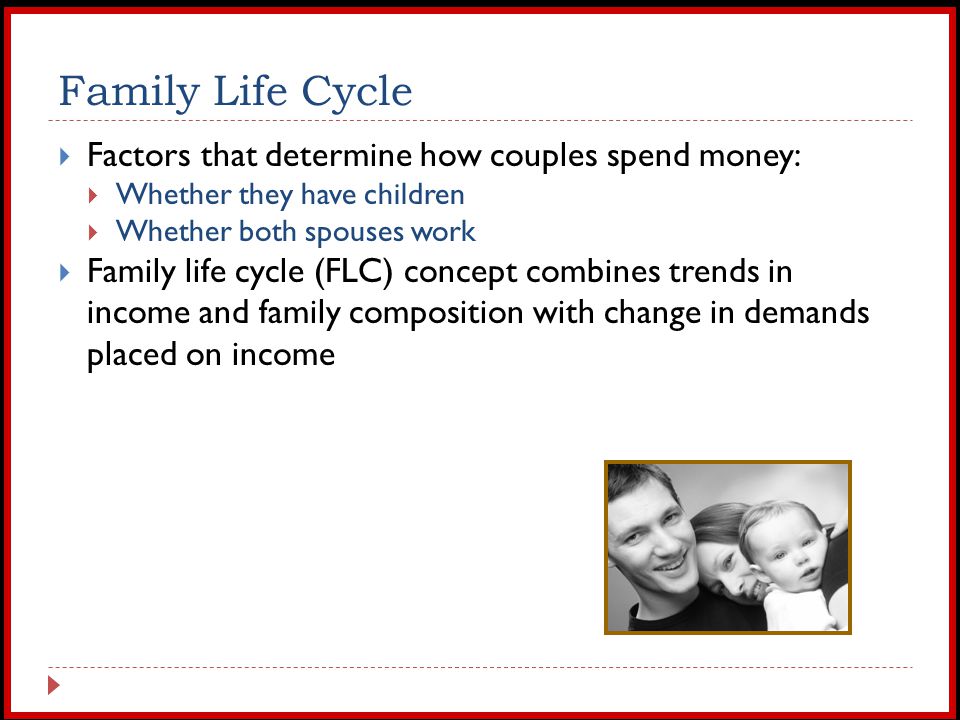 Family Life Cycle

Factors that determine how couples spend money:

Whether they have children

Whether both spouses work

Family life cycle (FLC) concept combines trends in income and family composition with change in demands placed on income